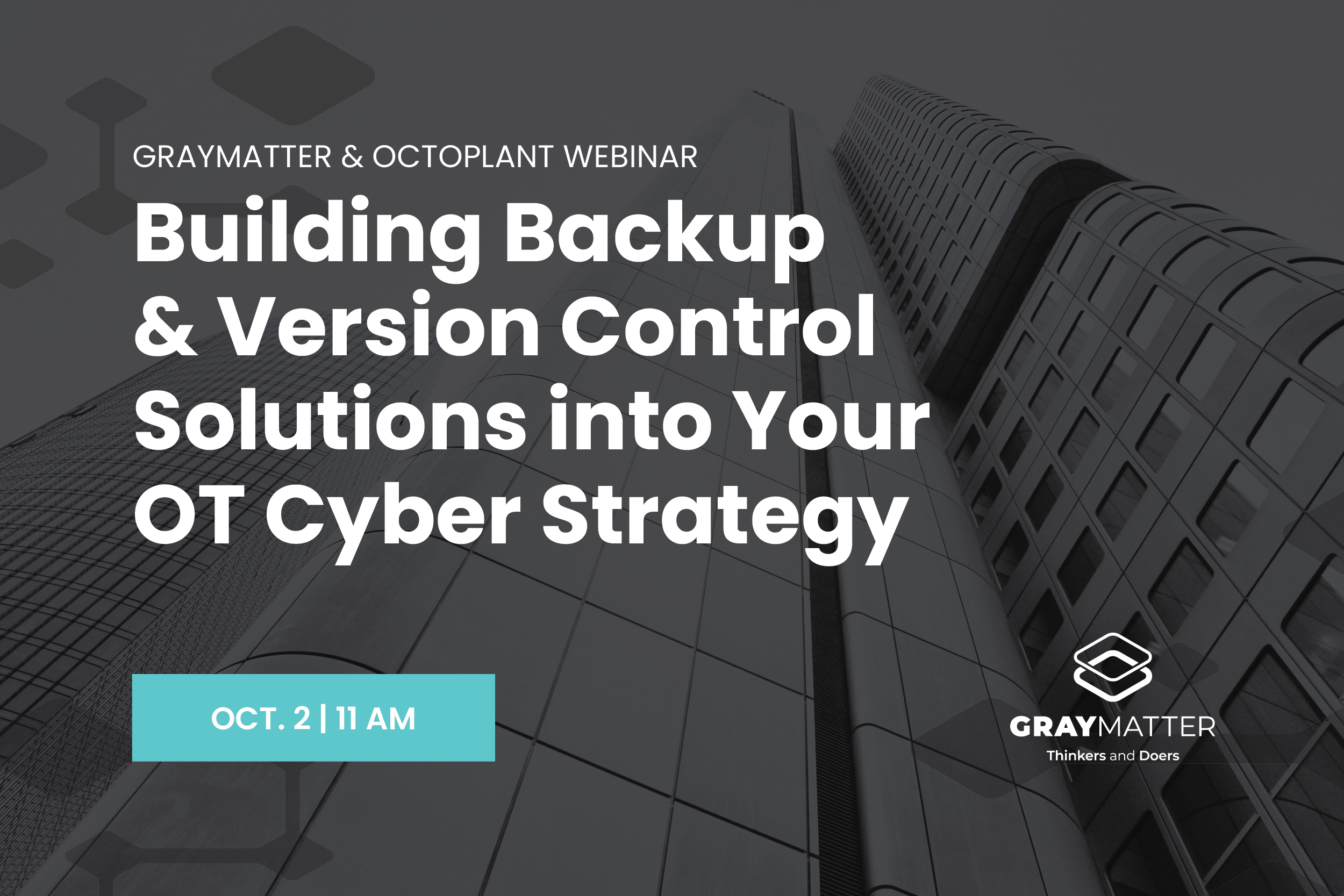 GRAYMATTER & OCTOPLANT WEBINAR

Building Backup & Version Control Solutions into Your OT Cyber Strategy

OCT. 2 | 11 AM

GRAYMATTER
Thinkers and Doers